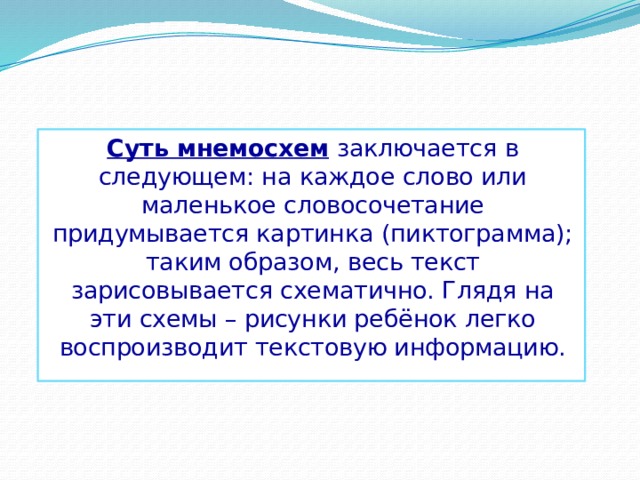 Суть мнемосхем заключается в следующем: на каждое слово или маленькое словосочетание придумывается картинка (пиктограмма); таким образом, весь текст зарисовывается схематично. Глядя на эти схемы – рисунки ребёнок легко воспроизводит текстовую информацию.